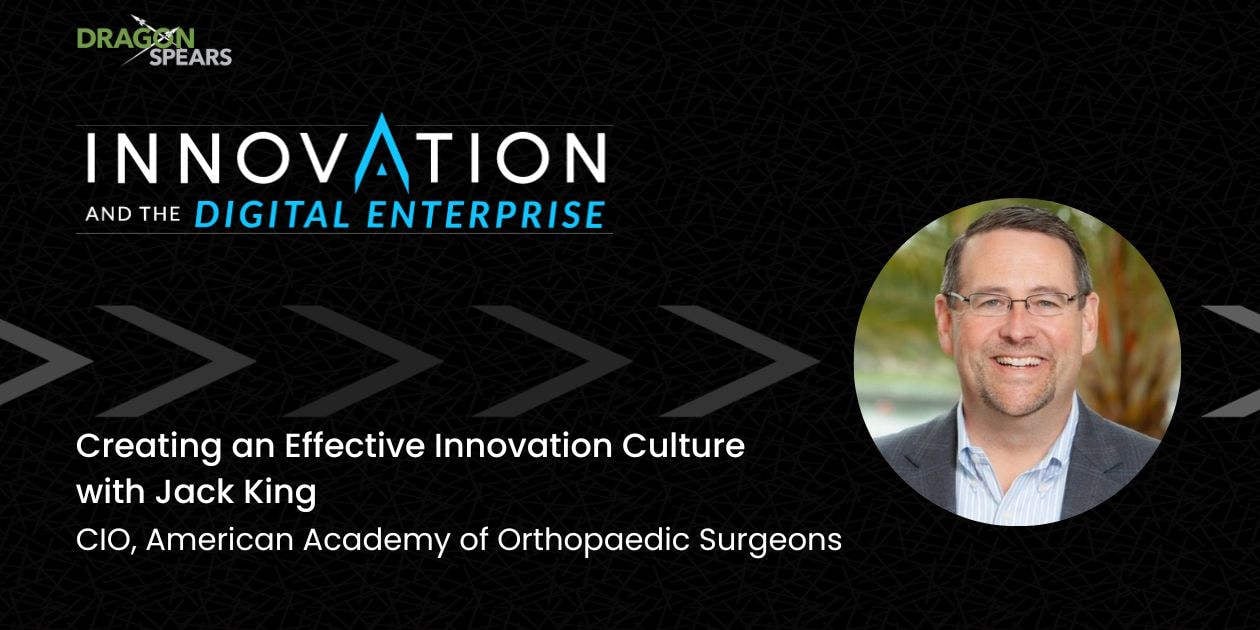 DRAGON SPEARS

INNOVATION
AND THE DIGITAL ENTERPRISE

Creating an Effective Innovation Culture with Jack King

CIO, American Academy of Orthopaedic Surgeons